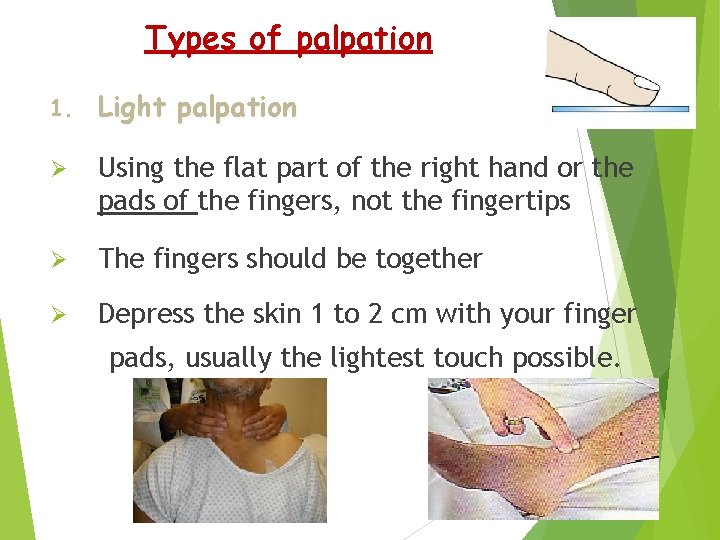 Types of palpation

1. Light palpation

➢ Using the flat part of the right hand or the pads of the fingers, not the fingertips

➢ The fingers should be together

➢ Depress the skin 1 to 2 cm with your finger pads, usually the lightest touch possible.